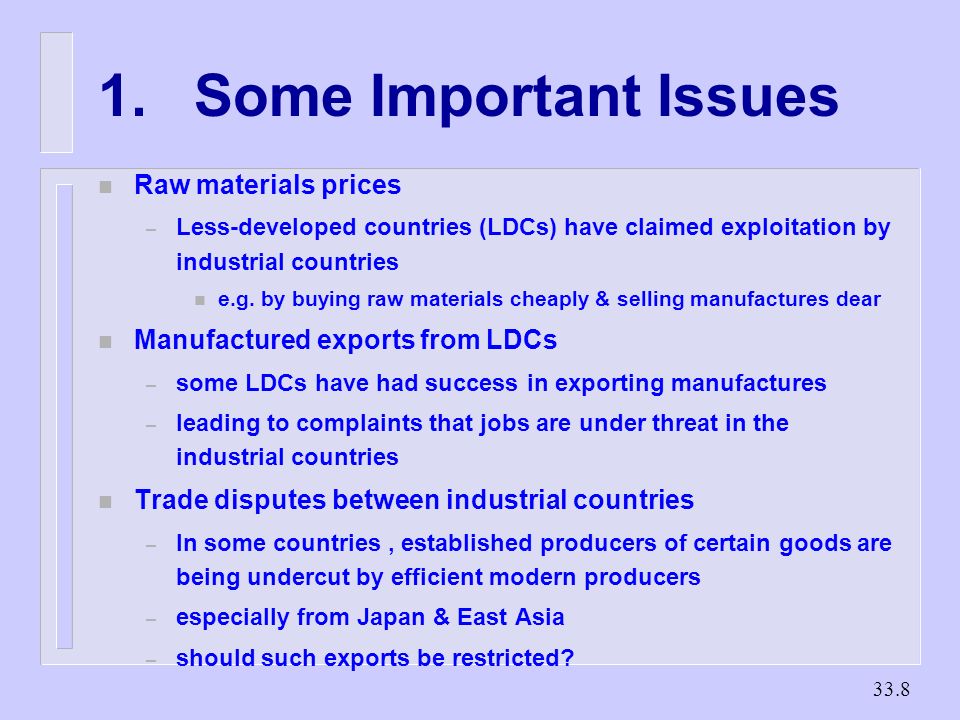 1. Some Important Issues

- Raw materials prices
  - Less-developed countries (LDCs) have claimed exploitation by industrial countries
    - e.g. by buying raw materials cheaply & selling manufactures dear
- Manufactured exports from LDCs
  - some LDCs have had success in exporting manufactures
  - leading to complaints that jobs are under threat in the industrial countries
- Trade disputes between industrial countries
  - In some countries , established producers of certain goods are being undercut by efficient modern producers
  - especially from Japan & East Asia
  - should such exports be restricted?

33.8